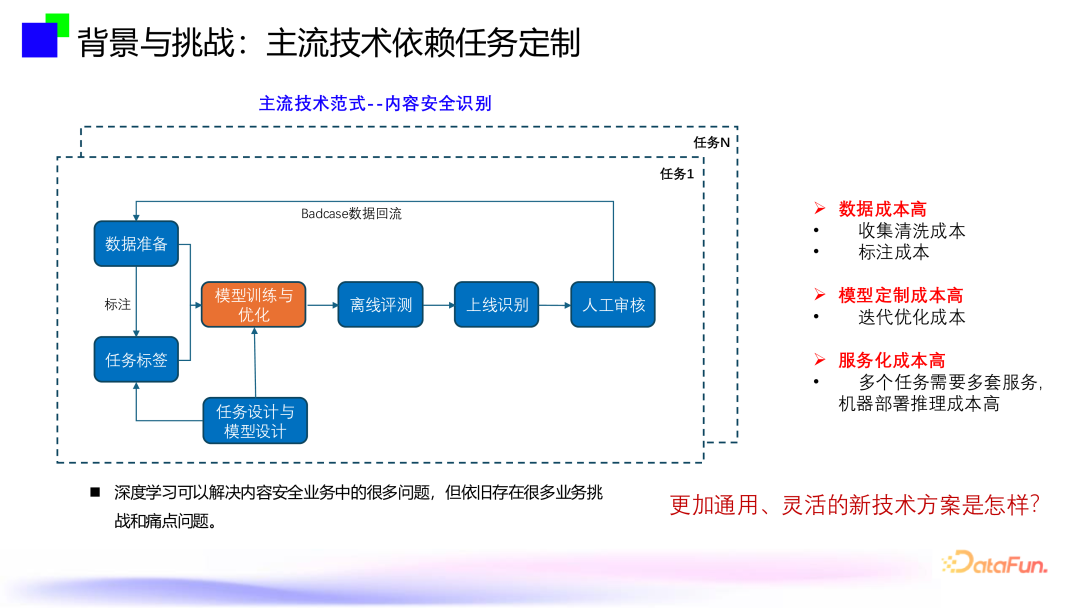 背景与挑战：主流技术依赖任务定制

主流技术范式--内容安全识别

任务N

任务1

Badcase数据回流

数据准备

标注

任务标签

模型训练与优化

离线评测

上线识别

人工审核

任务设计与模型设计

➢ 数据成本高
• 收集清洗成本
• 标注成本

➢ 模型定制成本高
• 迭代优化成本

➢ 服务化成本高
• 多个任务需要多套服务，机器部署推理成本高

■ 深度学习可以解决内容安全业务中的很多问题，但依旧存在很多业务挑战和痛点问题。

更加通用、灵活的新技术方案是怎样？

DataFun.